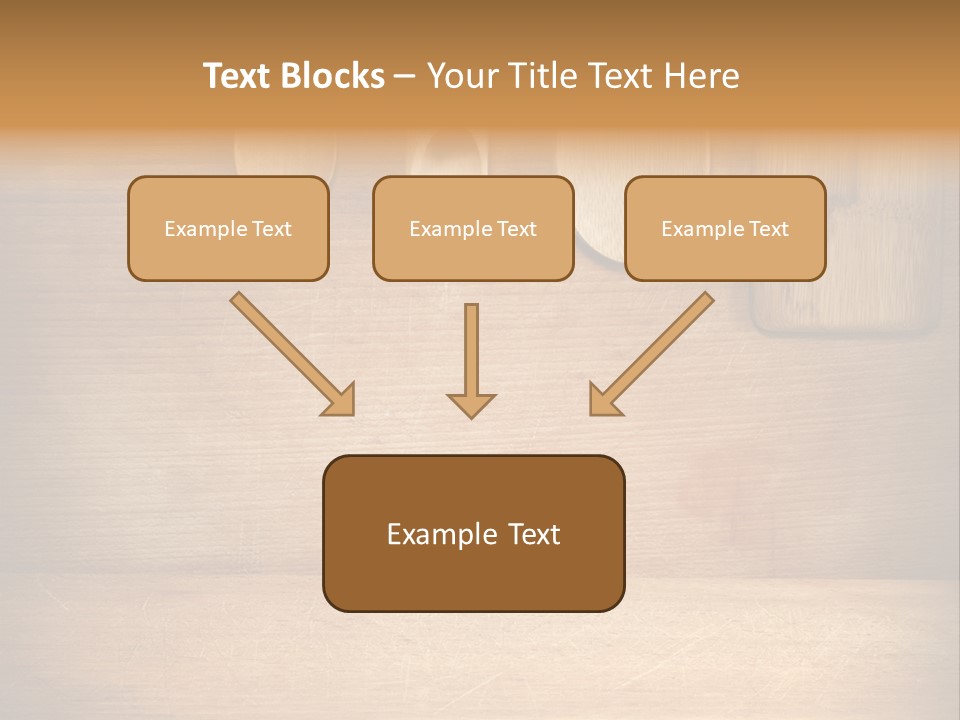 Text Blocks – Your Title Text Here

Example Text

Example Text

Example Text

Example Text